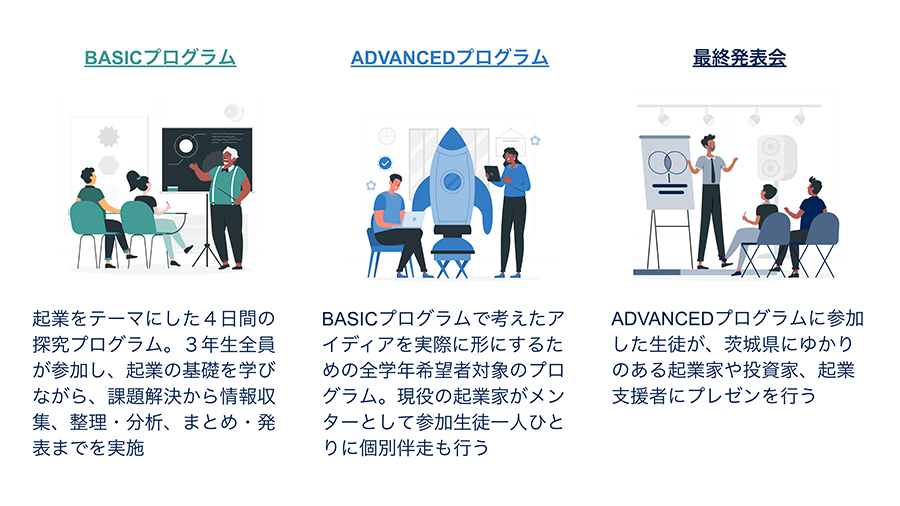 BASICプログラム

起業をテーマにした４日間の探究プログラム。３年生全員が参加し、起業の基礎を学びながら、課題解決から情報収集、整理・分析、まとめ・発表までを実施

ADVANCEDプログラム

BASICプログラムで考えたアイディアを実際に形にするための全学年希望者対象のプログラム。現役の起業家がメンターとして参加生徒一人ひとりに個別伴走も行う

最終発表会

ADVANCEDプログラムに参加した生徒が、茨城県にゆかりのある起業家や投資家、起業支援者にプレゼンを行う